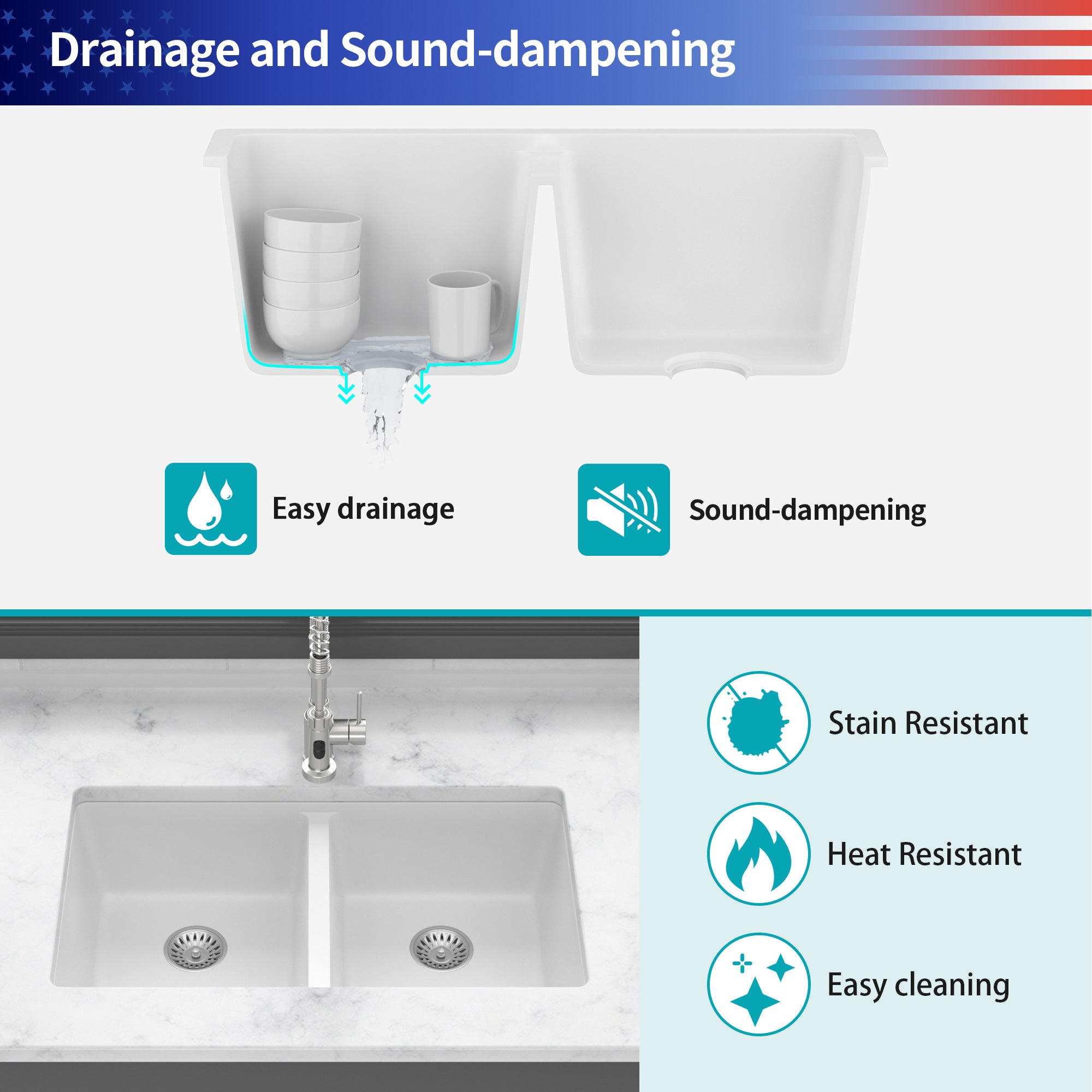 Drainage and Sound-dampening

Easy drainage

Sound-dampening

Stain Resistant

Heat Resistant

Easy cleaning